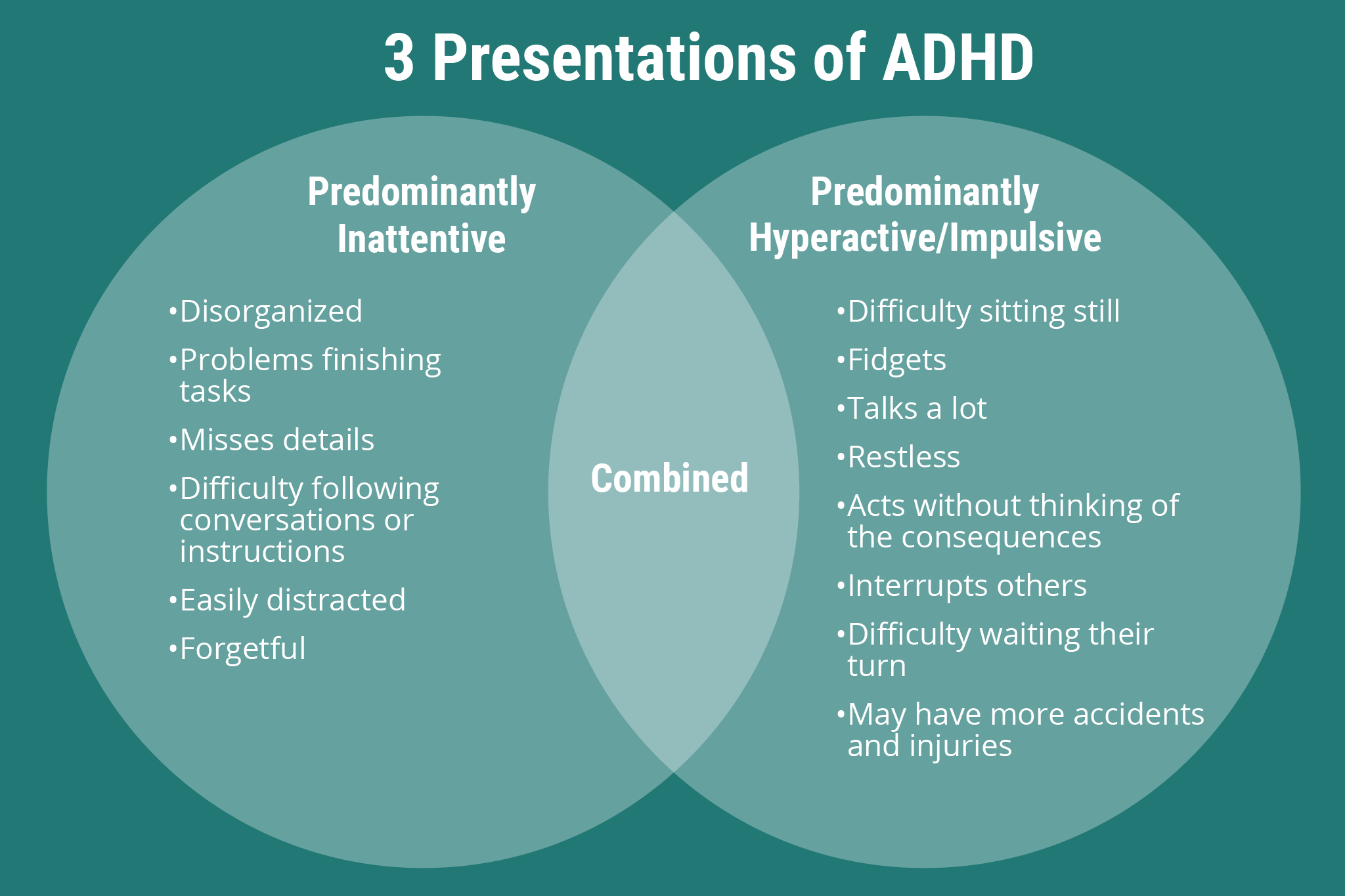 3 Presentations of ADHD

Predominantly Inattentive

•Disorganized

•Problems finishing tasks

•Misses details

•Difficulty following conversations or instructions

•Easily distracted

•Forgetful

Combined

Predominantly Hyperactive/Impulsive

•Difficulty sitting still

•Fidgets

•Talks a lot

•Restless

•Acts without thinking of the consequences

•Interrupts others

•Difficulty waiting their turn

•May have more accidents and injuries